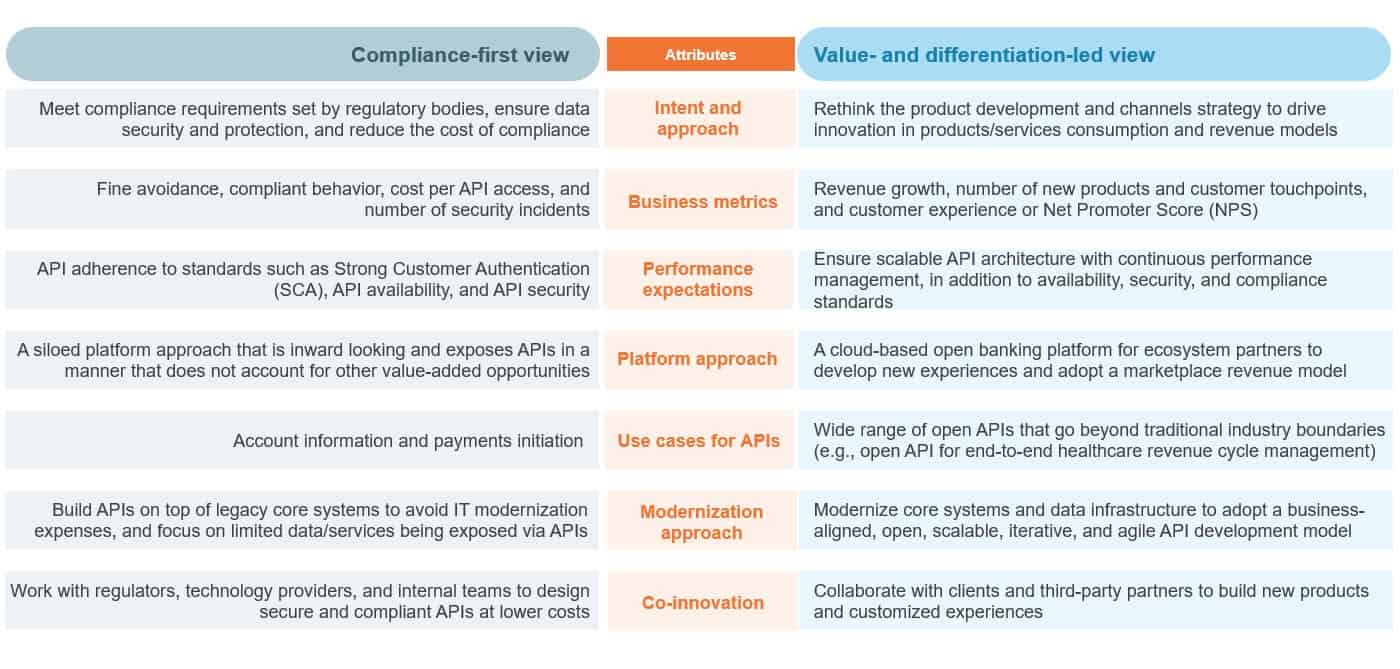 | Compliance-first view | Attributes | Value- and differentiation-led view |
|---|---|---|
| Meet compliance requirements set by regulatory bodies, ensure data security and protection, and reduce the cost of compliance | Intent and approach | Rethink the product development and channels strategy to drive innovation in products/services consumption and revenue models |
| Fine avoidance, compliant behavior, cost per API access, and number of security incidents | Business metrics | Revenue growth, number of new products and customer touchpoints, and customer experience or Net Promoter Score (NPS) |
| API adherence to standards such as Strong Customer Authentication (SCA), API availability, and API security | Performance expectations | Ensure scalable API architecture with continuous performance management, in addition to availability, security, and compliance standards |
| A siloed platform approach that is inward looking and exposes APIs in a manner that does not account for other value-added opportunities | Platform approach | A cloud-based open banking platform for ecosystem partners to develop new experiences and adopt a marketplace revenue model |
| Account information and payments initiation | Use cases for APIs | Wide range of open APIs that go beyond traditional industry boundaries (e.g., open API for end-to-end healthcare revenue cycle management) |
| Build APIs on top of legacy core systems to avoid IT modernization expenses, and focus on limited data/services being exposed via APIs | Modernization approach | Modernize core systems and data infrastructure to adopt a business-aligned, open, scalable, iterative, and agile API development model |
| Work with regulators, technology providers, and internal teams to design secure and compliant APIs at lower costs | Co-innovation | Collaborate with clients and third-party partners to build new products and customized experiences |